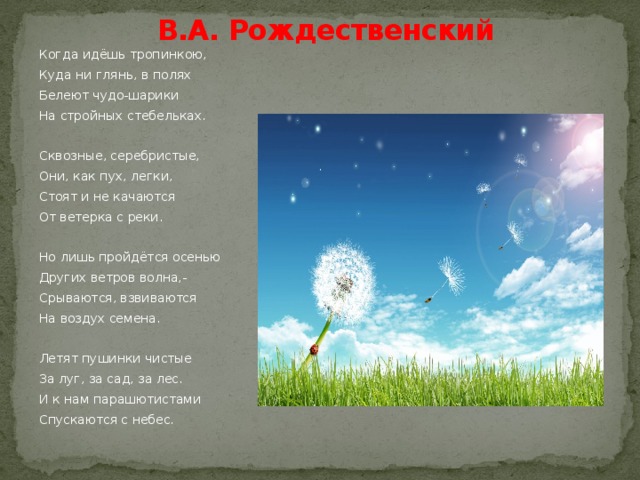 В.А. Рождественский

Когда идёшь тропинкою,
Куда ни глянь, в полях
Белеют чудо-шарики
На стройных стебельках.

Сквозные, серебристые,
Они, как пух, легки,
Стоят и не качаются
От ветерка с реки.

Но лишь пройдётся осенью
Других ветров волна,-
Срываются, взвиваются
На воздух семена.

Летят пушинки чистые
За луг, за сад, за лес.
И к нам парашютистами
Спускаются с небес.